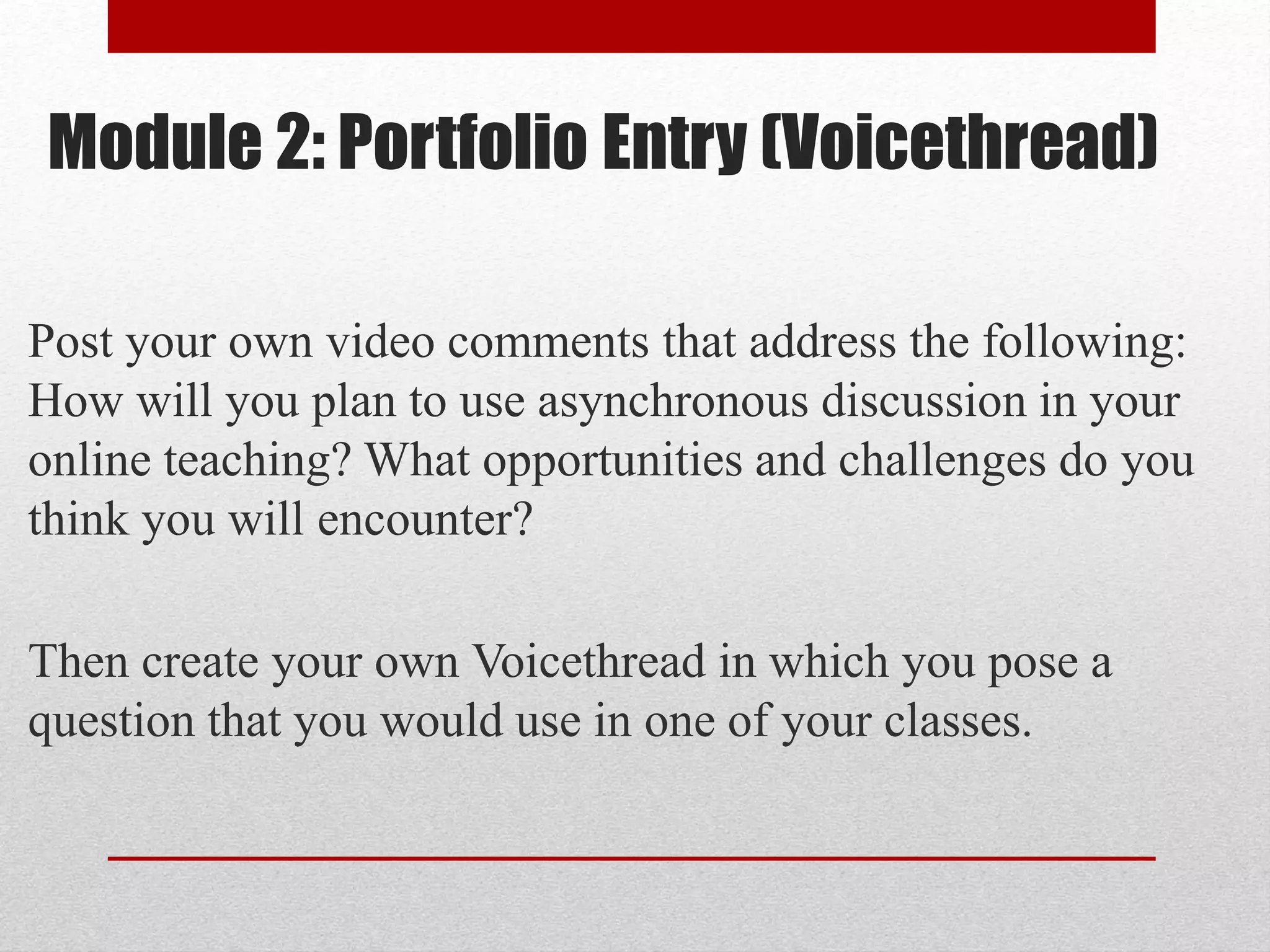 Module 2: Portfolio Entry (Voicethread)

Post your own video comments that address the following: How will you plan to use asynchronous discussion in your online teaching? What opportunities and challenges do you think you will encounter?

Then create your own Voicethread in which you pose a question that you would use in one of your classes.